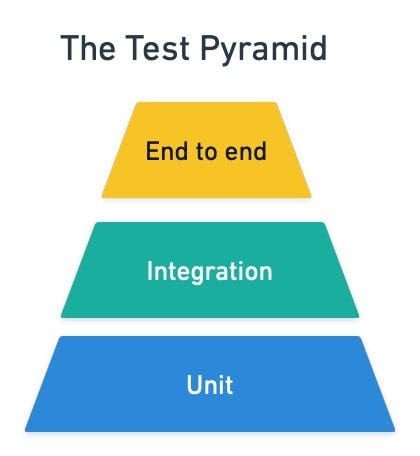 The Test Pyramid

End to end

Integration

Unit